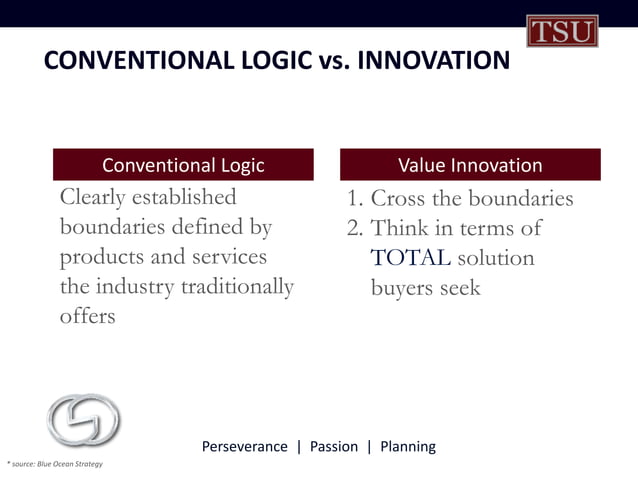 TSU

CONVENTIONAL LOGIC vs. INNOVATION

Conventional Logic

Clearly established boundaries defined by products and services the industry traditionally offers

Value Innovation

1. Cross the boundaries
2. Think in terms of TOTAL solution buyers seek

Perseverance | Passion | Planning

* source: Blue Ocean Strategy